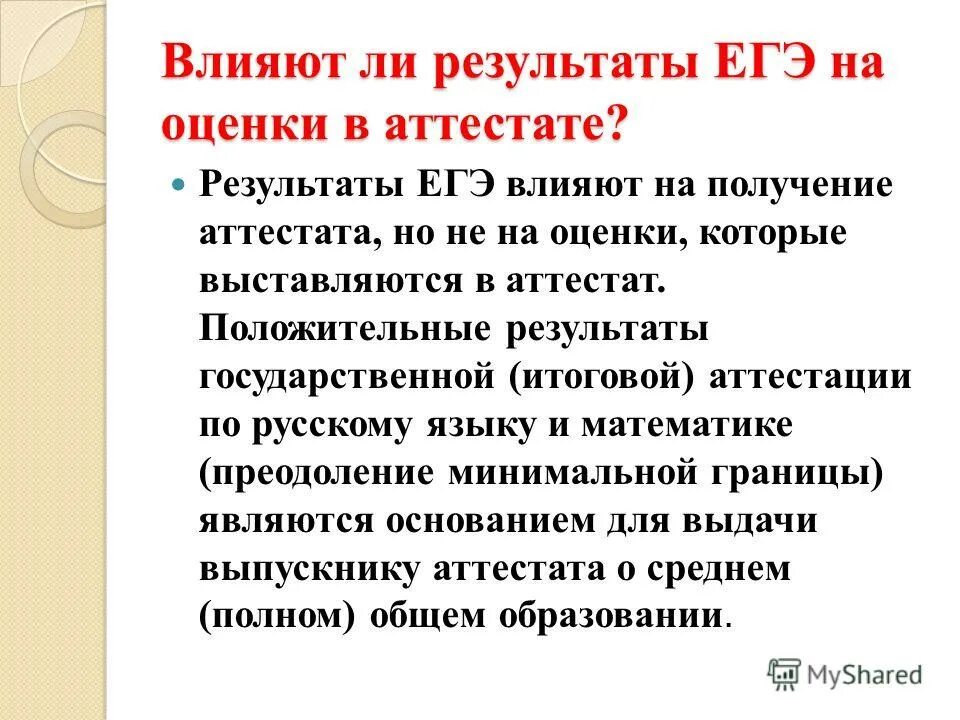 Влияют ли результаты ЕГЭ на оценки в аттестате?

Результаты ЕГЭ влияют на получение аттестата, но не на оценки, которые выставляются в аттестат. Положительные результаты государственной (итоговой) аттестации по русскому языку и математике (преодоление минимальной границы) являются основанием для выдачи выпускнику аттестата о среднем (полном) общем образовании.

MyShared